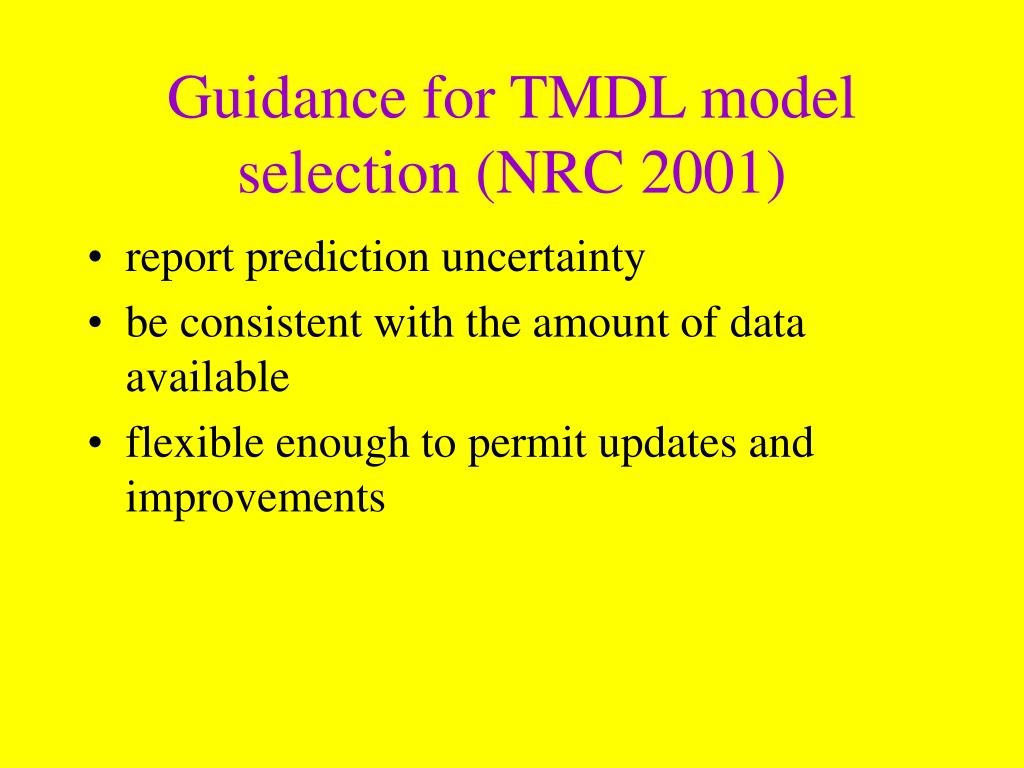 Guidance for TMDL model selection (NRC 2001)

• report prediction uncertainty
• be consistent with the amount of data available
• flexible enough to permit updates and improvements